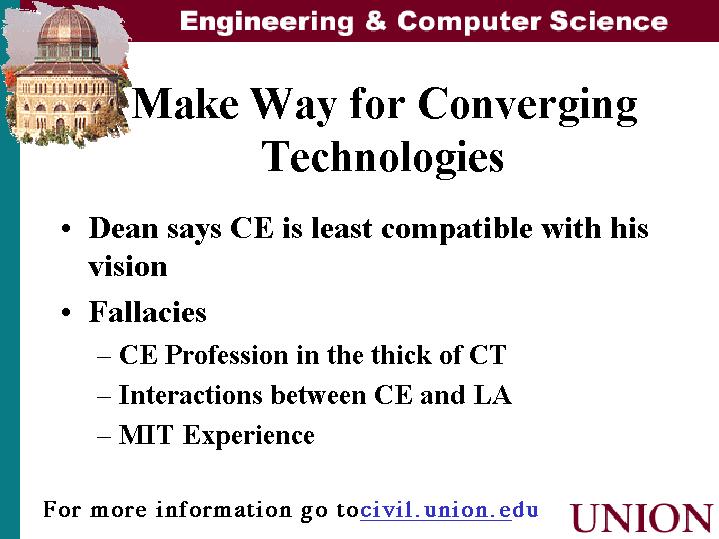 Engineering & Computer Science

Make Way for Converging Technologies

• Dean says CE is least compatible with his vision
• Fallacies
– CE Profession in the thick of CT
– Interactions between CE and LA
– MIT Experience

For more information go tocivil.union.edu

UNION